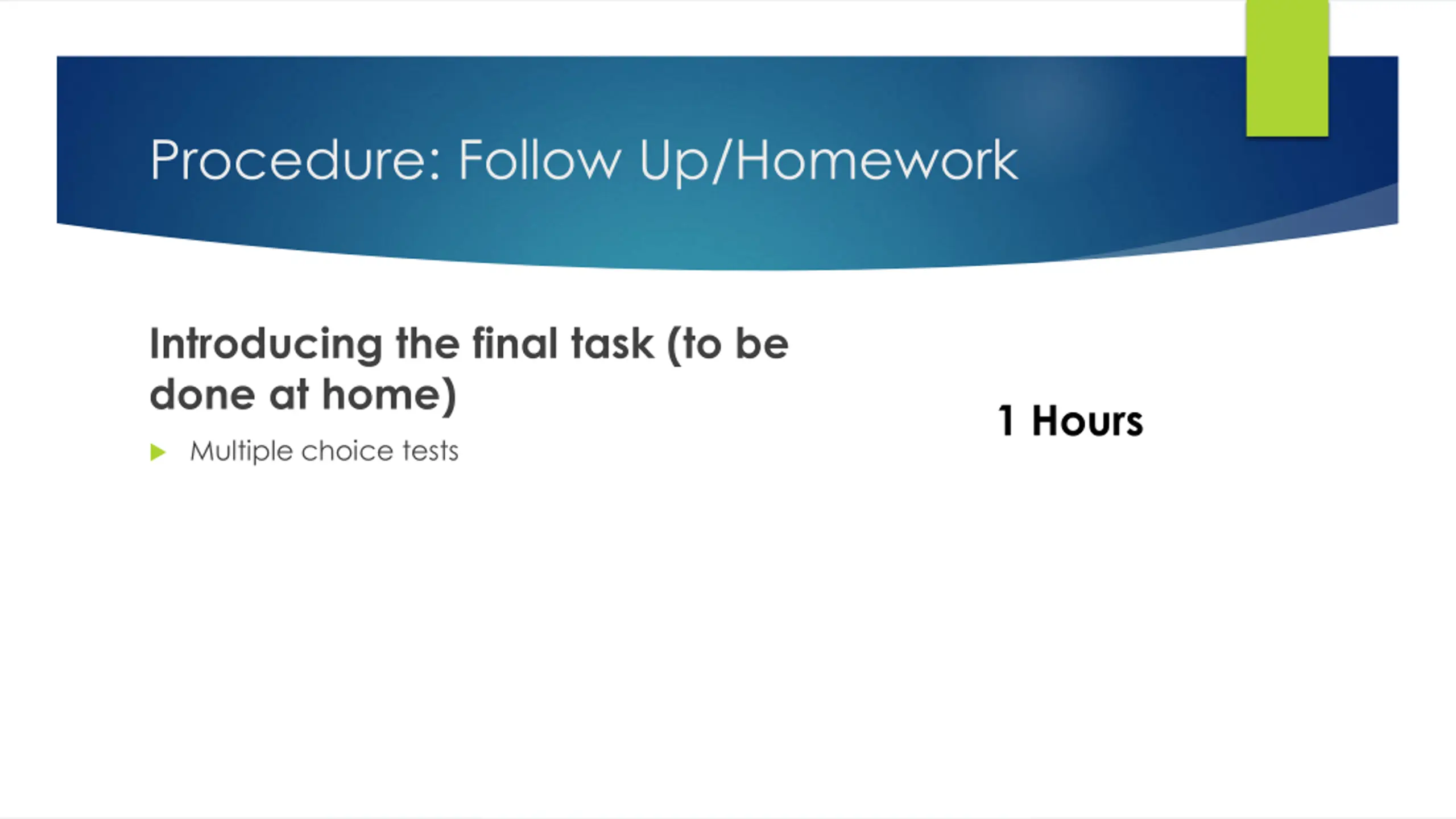 Procedure: Follow Up/Homework

Introducing the final task (to be done at home)

Multiple choice tests

1 Hours